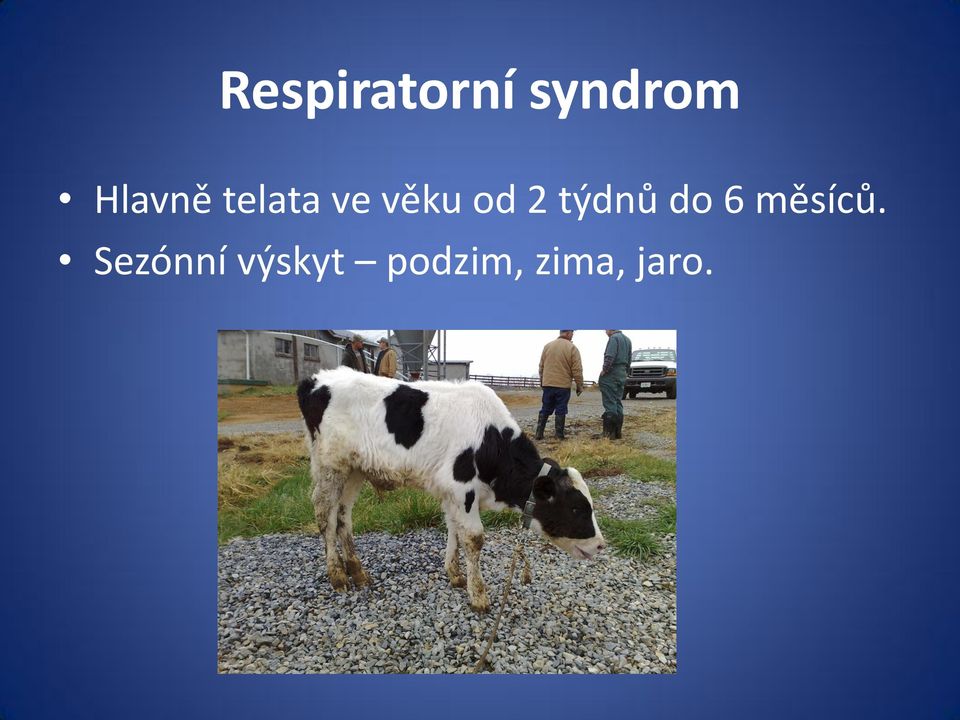 Respiratorní syndrom

• Hlavně telata ve věku od 2 týdnů do 6 měsíců.
• Sezónní výskyt – podzim, zima, jaro.